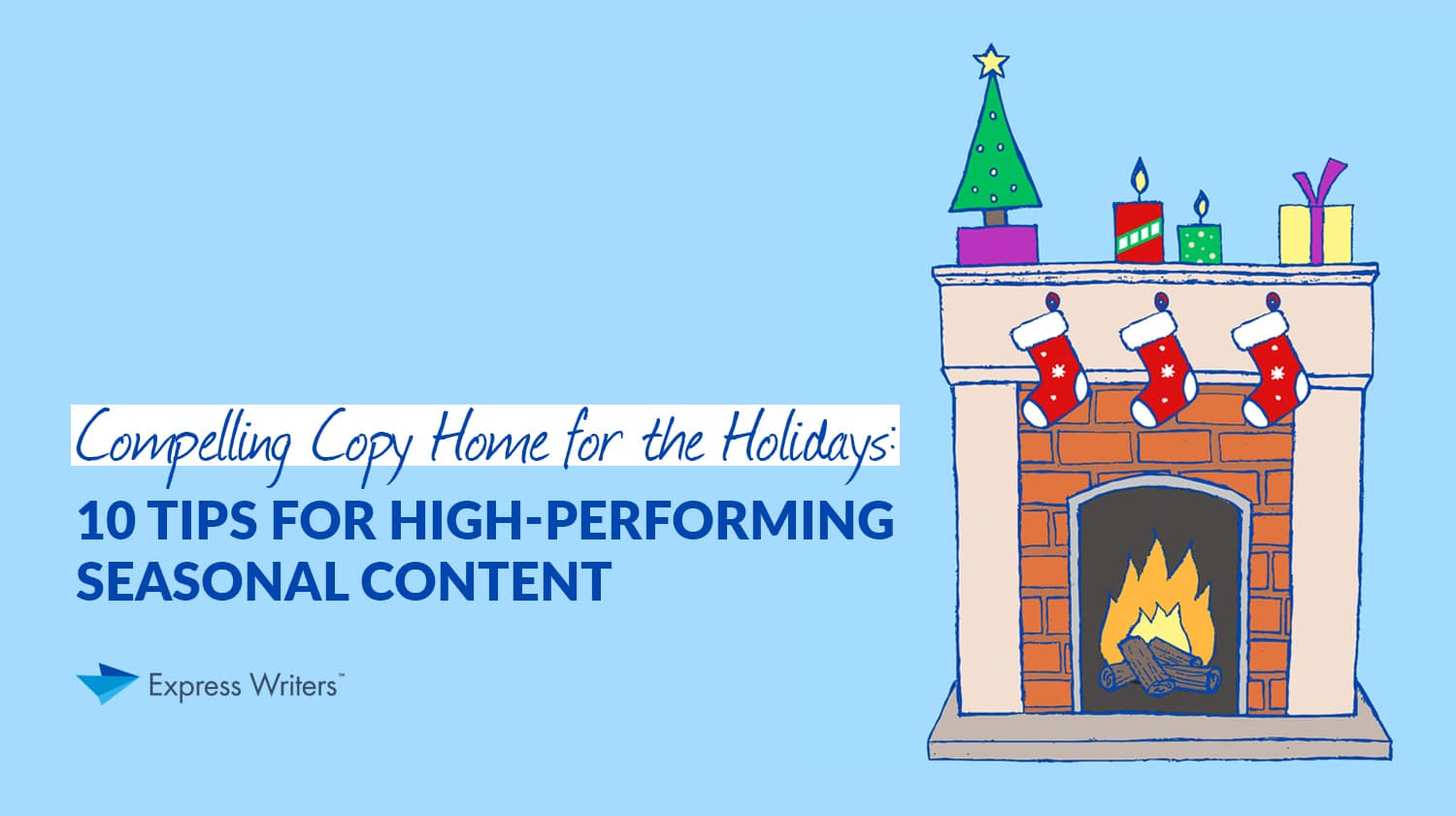 Compelling Copy Home for the Holidays:
10 TIPS FOR HIGH-PERFORMING SEASONAL CONTENT

Express Writers™